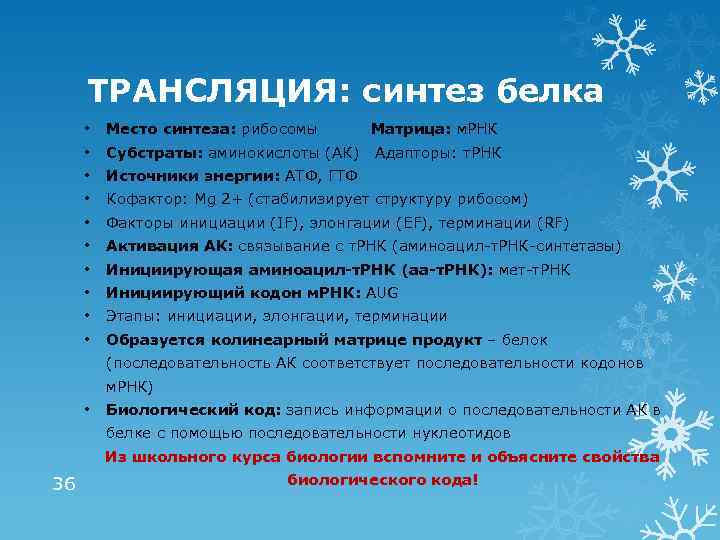 ТРАНСЛЯЦИЯ: синтез белка

• Место синтеза: рибосомы Матрица: мРНК
• Субстраты: аминокислоты (АК) Адапторы: тРНК
• Источники энергии: АТФ, ГТФ
• Кофактор: Mg 2+ (стабилизирует структуру рибосом)
• Факторы инициации (IF), элонгации (EF), терминации (RF)
• Активация АК: связывание с тРНК (аминоацил-тРНК-синтетазы)
• Инициирующая аминоацил-тРНК (аа-тРНК): мет-тРНК
• Инициирующий кодон мРНК: AUG
• Этапы: инициации, элонгации, терминации
• Образуется колинеарный матрице продукт – белок (последовательность АК соответствует последовательности кодонов мРНК)
• Биологический код: запись информации о последовательности АК в белке с помощью последовательности нуклеотидов

Из школьного курса биологии вспомните и объясните свойства биологического кода!

36